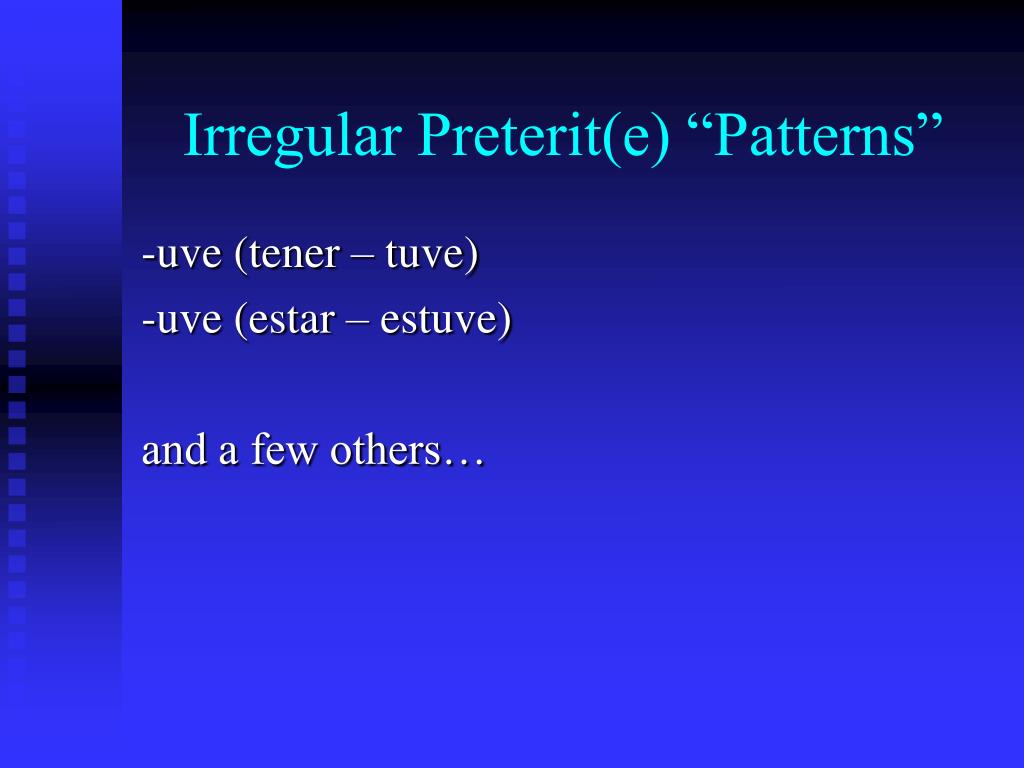 Irregular Preterit(e) “Patterns”

-uve (tener – tuve)
-uve (estar – estuve)

and a few others…